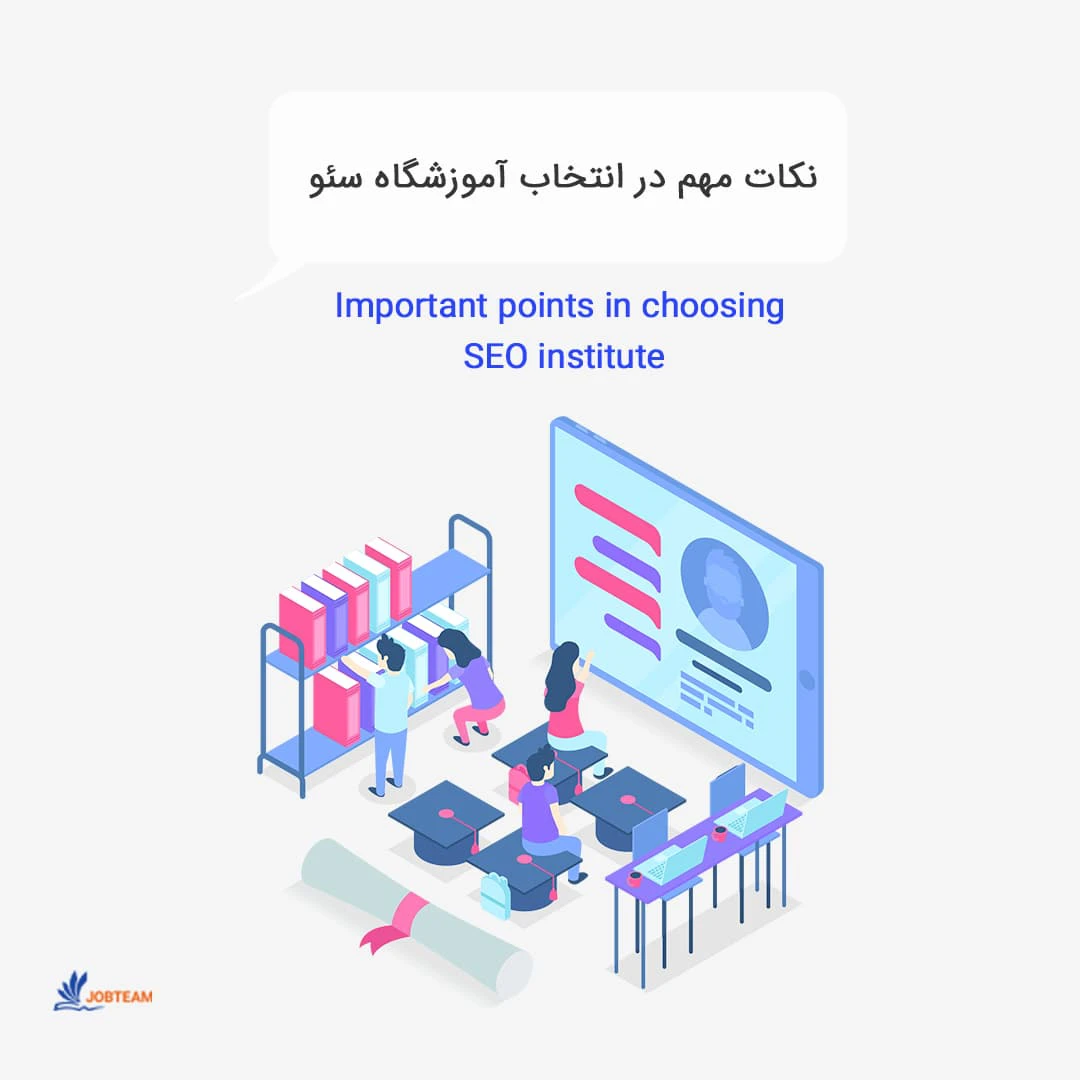 نکات مهم در انتخاب آموزشگاه سئو

Important points in choosing SEO institute

JOBTEAM